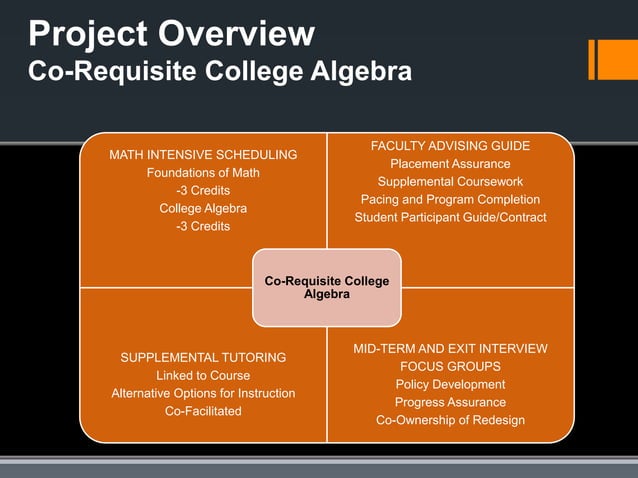 Project Overview
Co-Requisite College Algebra

MATH INTENSIVE SCHEDULING
Foundations of Math
-3 Credits
College Algebra
-3 Credits

FACULTY ADVISING GUIDE
Placement Assurance
Supplemental Coursework
Pacing and Program Completion
Student Participant Guide/Contract

Co-Requisite College Algebra

SUPPLEMENTAL TUTORING
Linked to Course
Alternative Options for Instruction
Co-Facilitated

MID-TERM AND EXIT INTERVIEW FOCUS GROUPS
Policy Development
Progress Assurance
Co-Ownership of Redesign